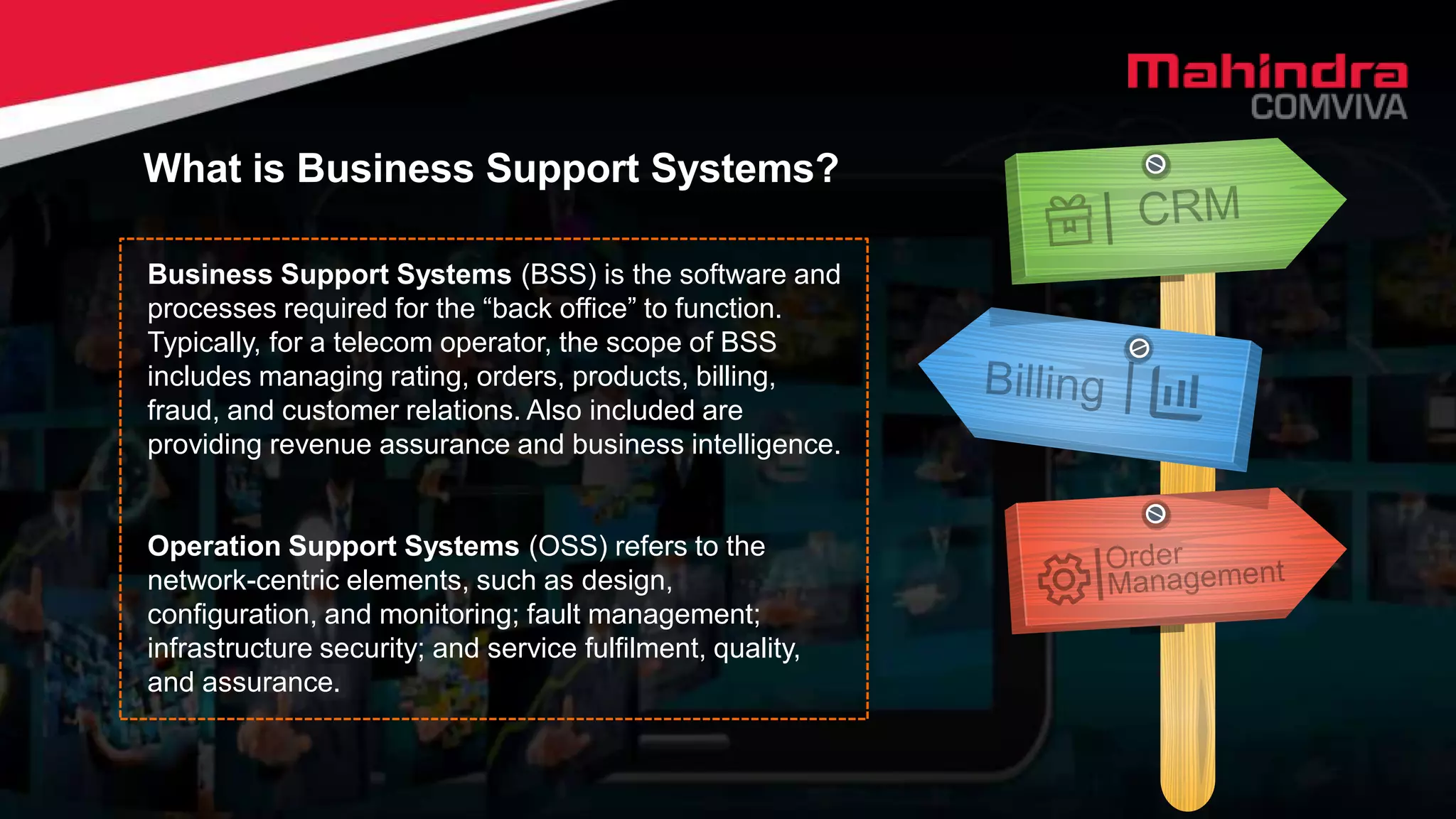 Mahindra
COMVIVA

What is Business Support Systems?

Business Support Systems (BSS) is the software and processes required for the “back office” to function. Typically, for a telecom operator, the scope of BSS includes managing rating, orders, products, billing, fraud, and customer relations. Also included are providing revenue assurance and business intelligence.

Operation Support Systems (OSS) refers to the network-centric elements, such as design, configuration, and monitoring; fault management; infrastructure security; and service fulfilment, quality, and assurance.

CRM

Billing

Order Management